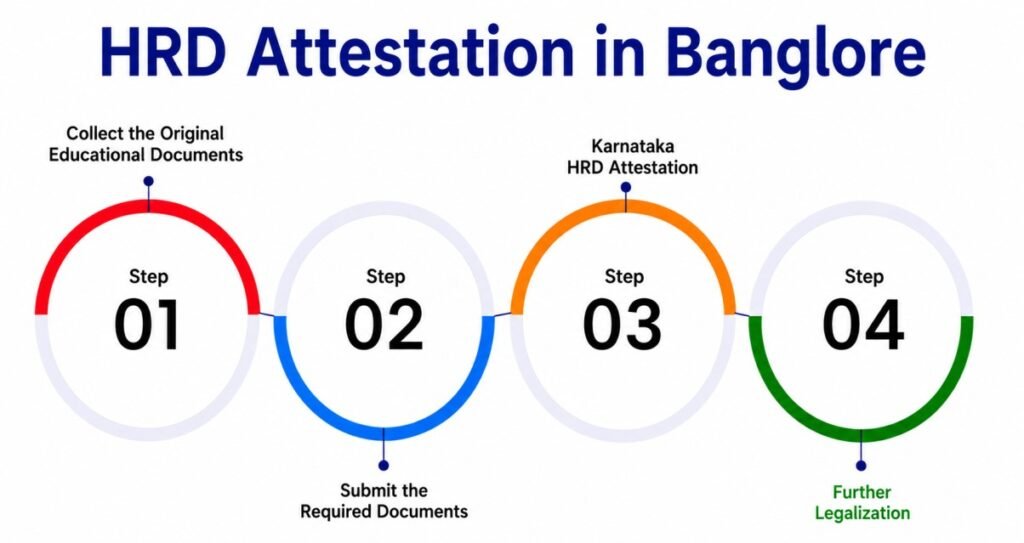 HRD Attestation in Banglore

Collect the Original Educational Documents

Step
01

Step
02

Submit the Required Documents

Karnataka HRD Attestation

Step
03

Step
04

Further Legalization